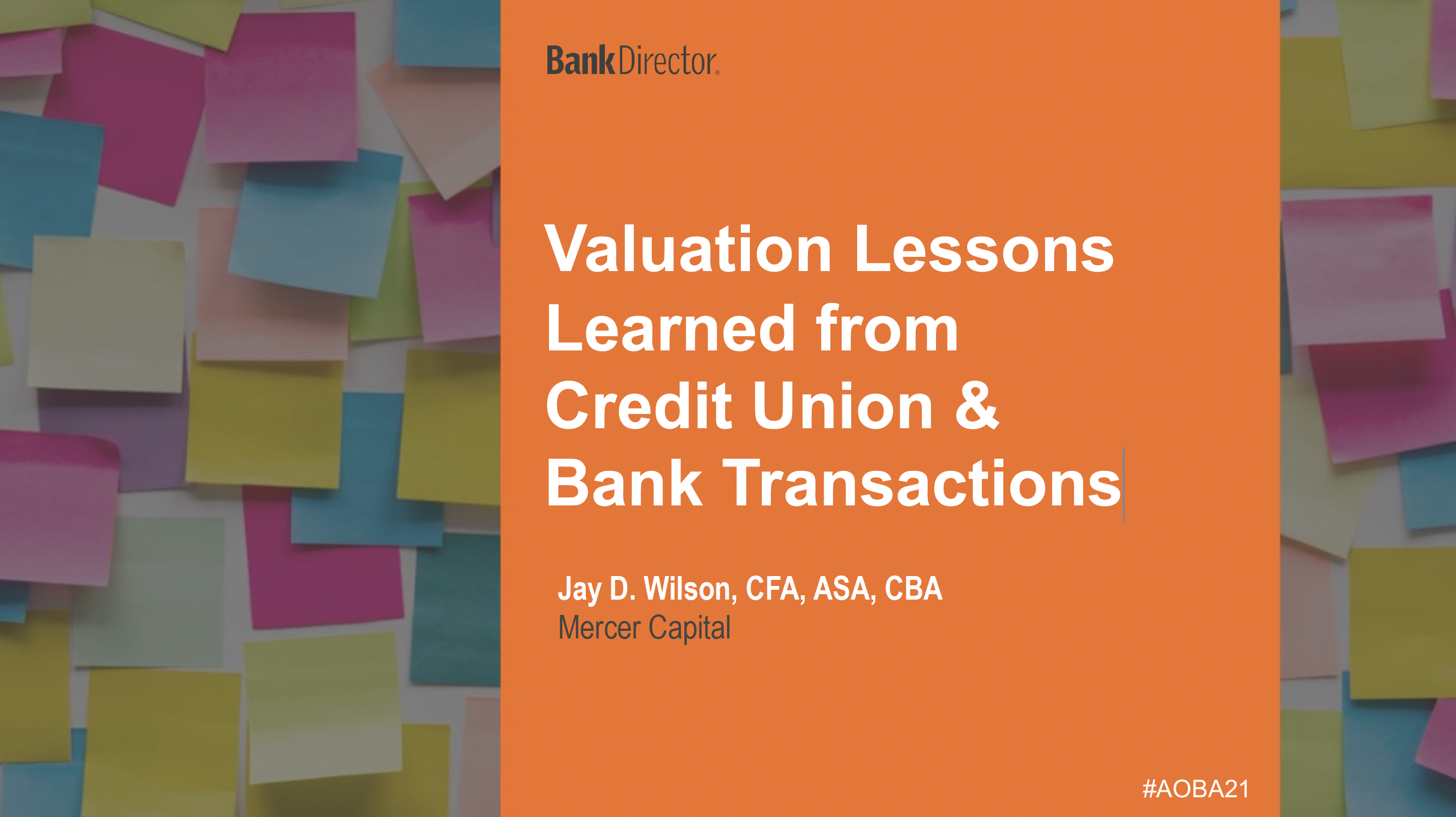 BankDirector®

Valuation Lessons Learned from Credit Union & Bank Transactions

Jay D. Wilson, CFA, ASA, CBA
Mercer Capital

#AOBA21